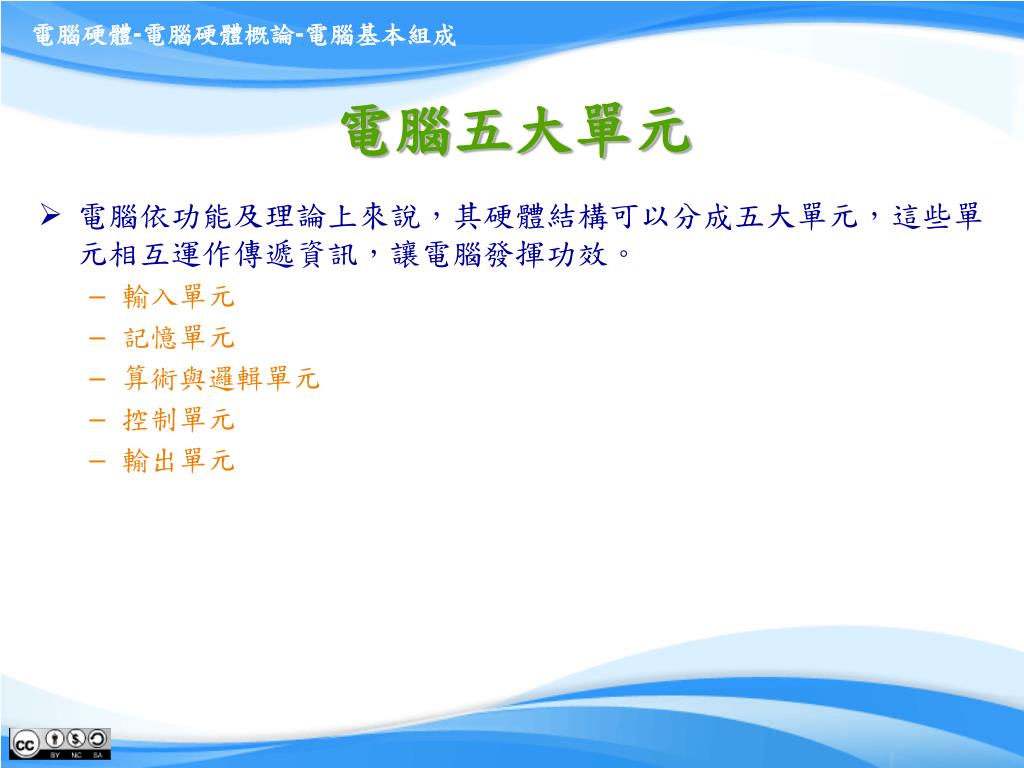 電腦硬體-電腦硬體概論-電腦基本組成

電腦五大單元

➢ 電腦依功能及理論上來說，其硬體結構可以分成五大單元，這些單元相互運作傳遞資訊，讓電腦發揮功效。
– 輸入單元
– 記憶單元
– 算術與邏輯單元
– 控制單元
– 輸出單元

cc BY NC SA